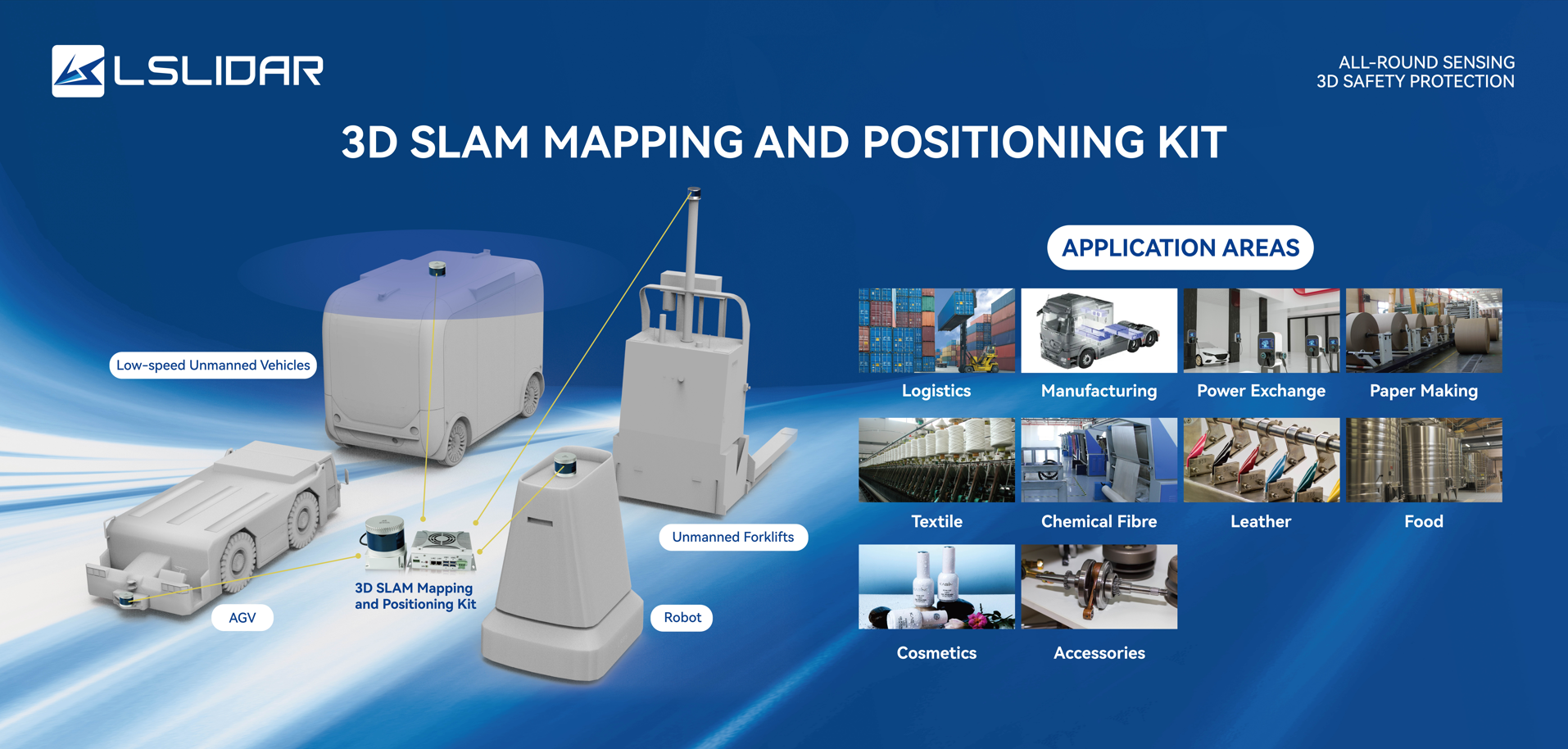 LSLIDAR

ALL-ROUND SENSING
3D SAFETY PROTECTION

3D SLAM MAPPING AND POSITIONING KIT

Low-speed Unmanned Vehicles

Unmanned Forklifts

3D SLAM Mapping and Positioning Kit

AGV

Robot

APPLICATION AREAS

Logistics

Manufacturing

Power Exchange

Paper Making

Textile

Chemical Fibre

Leather

Food

Cosmetics

Accessories